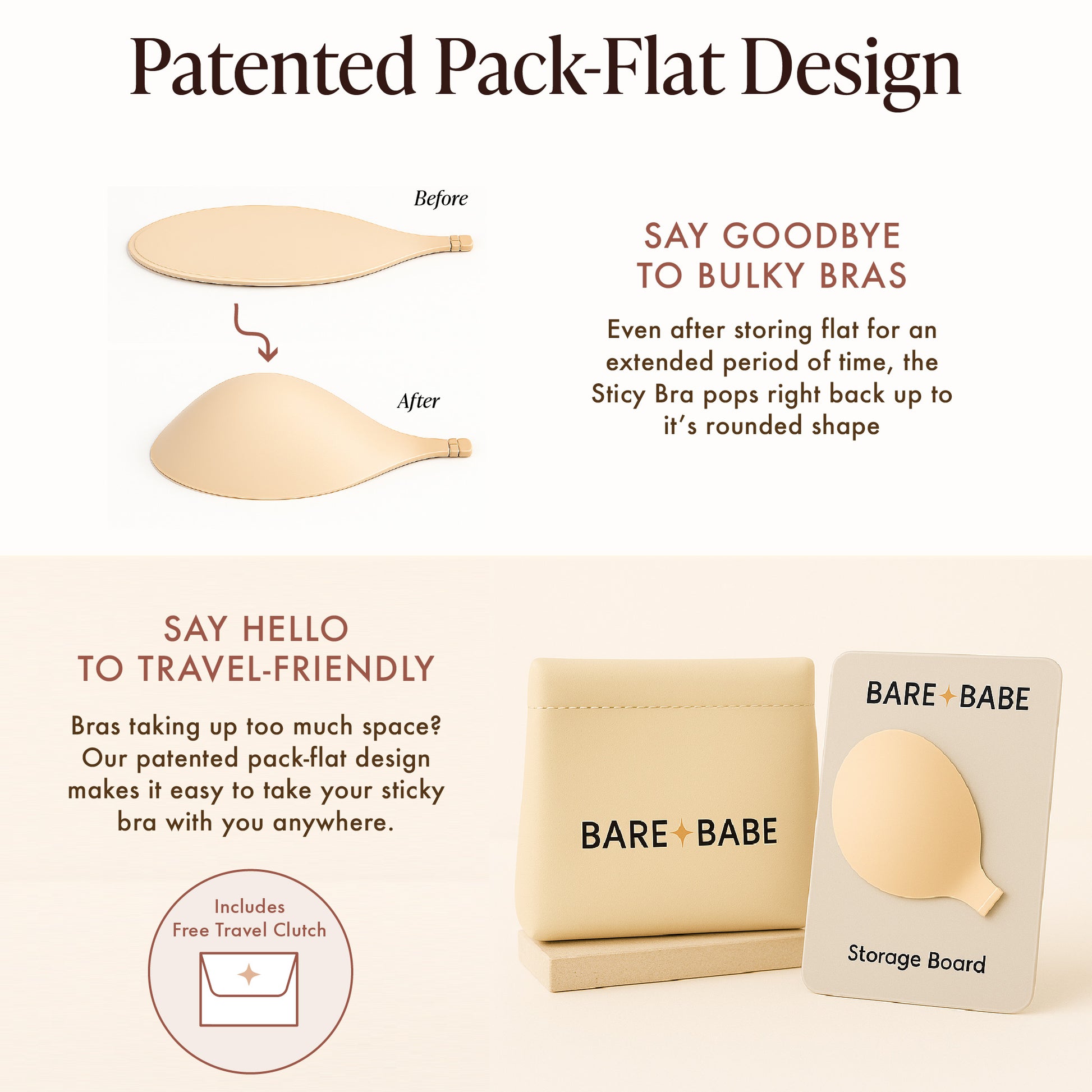 Patented Pack-Flat Design

Before

After

SAY GOODBYE TO BULKY BRAS

Even after storing flat for an extended period of time, the Sticy Bra pops right back up to it's rounded shape

SAY HELLO TO TRAVEL-FRIENDLY

Bras taking up too much space? Our patented pack-flat design makes it easy to take your sticky bra with you anywhere.

Includes Free Travel Clutch

BARE BABE

BARE BABE

Storage Board